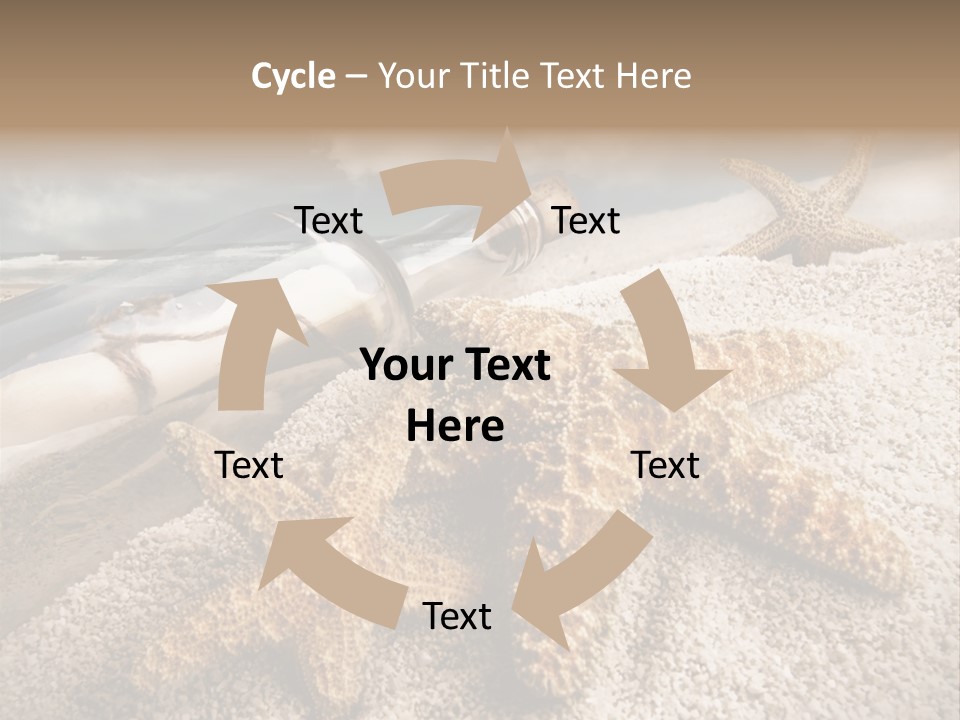 Cycle – Your Title Text Here

Text

Text

Your Text Here

Text

Text

Text